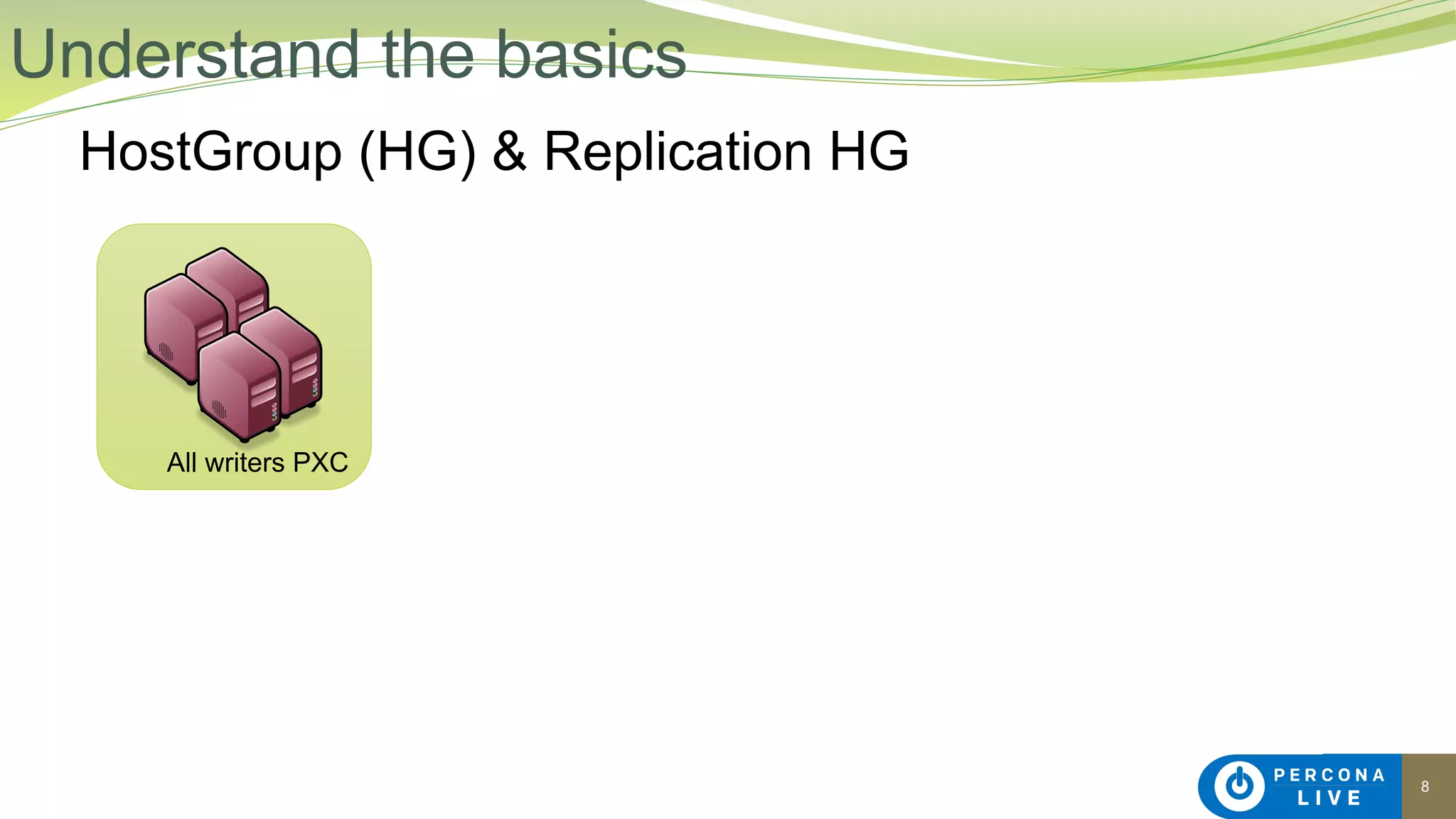 Understand the basics

HostGroup (HG) & Replication HG

All writers PXC

PERCONA LIVE

8